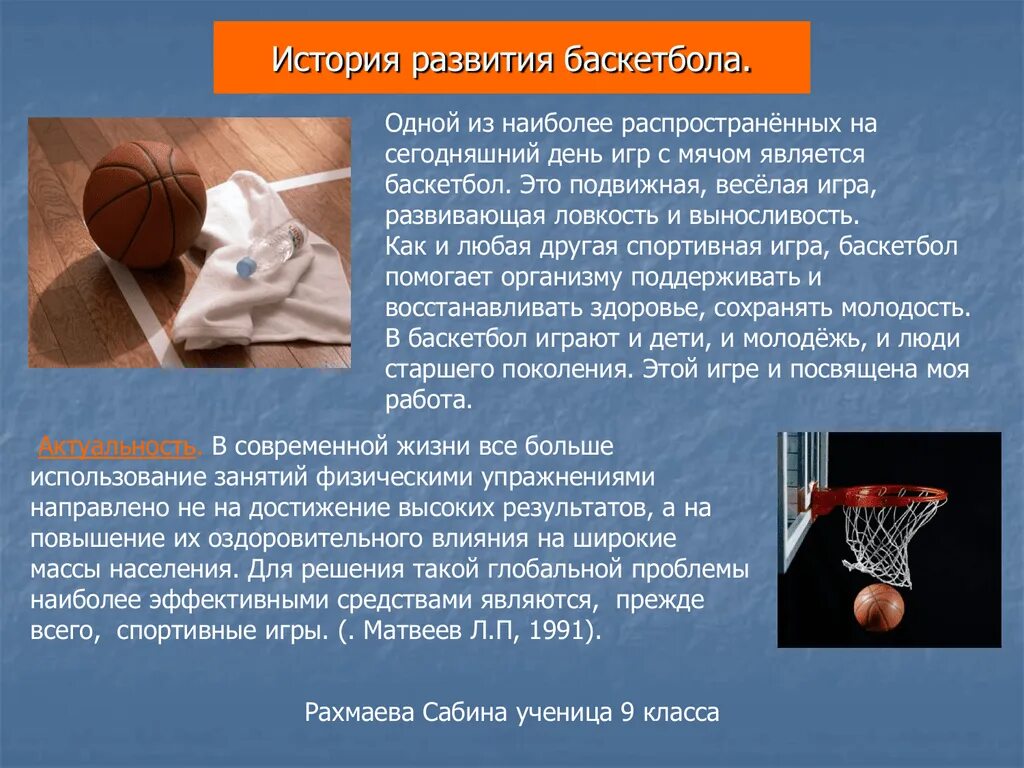 История развития баскетбола.

Одной из наиболее распространённых на сегодняшний день игр с мячом является баскетбол. Это подвижная, весёлая игра, развивающая ловкость и выносливость.
Как и любая другая спортивная игра, баскетбол помогает организму поддерживать и восстанавливать здоровье, сохранять молодость. В баскетбол играют и дети, и молодёжь, и люди старшего поколения. Этой игре и посвящена моя работа.

Актуальность. В современной жизни все больше использование занятий физическими упражнениями направлено не на достижение высоких результатов, а на повышение их оздоровительного влияния на широкие массы населения. Для решения такой глобальной проблемы наиболее эффективными средствами являются, прежде всего, спортивные игры. (. Матвеев Л.П, 1991).

Рахмаева Сабина ученица 9 класса